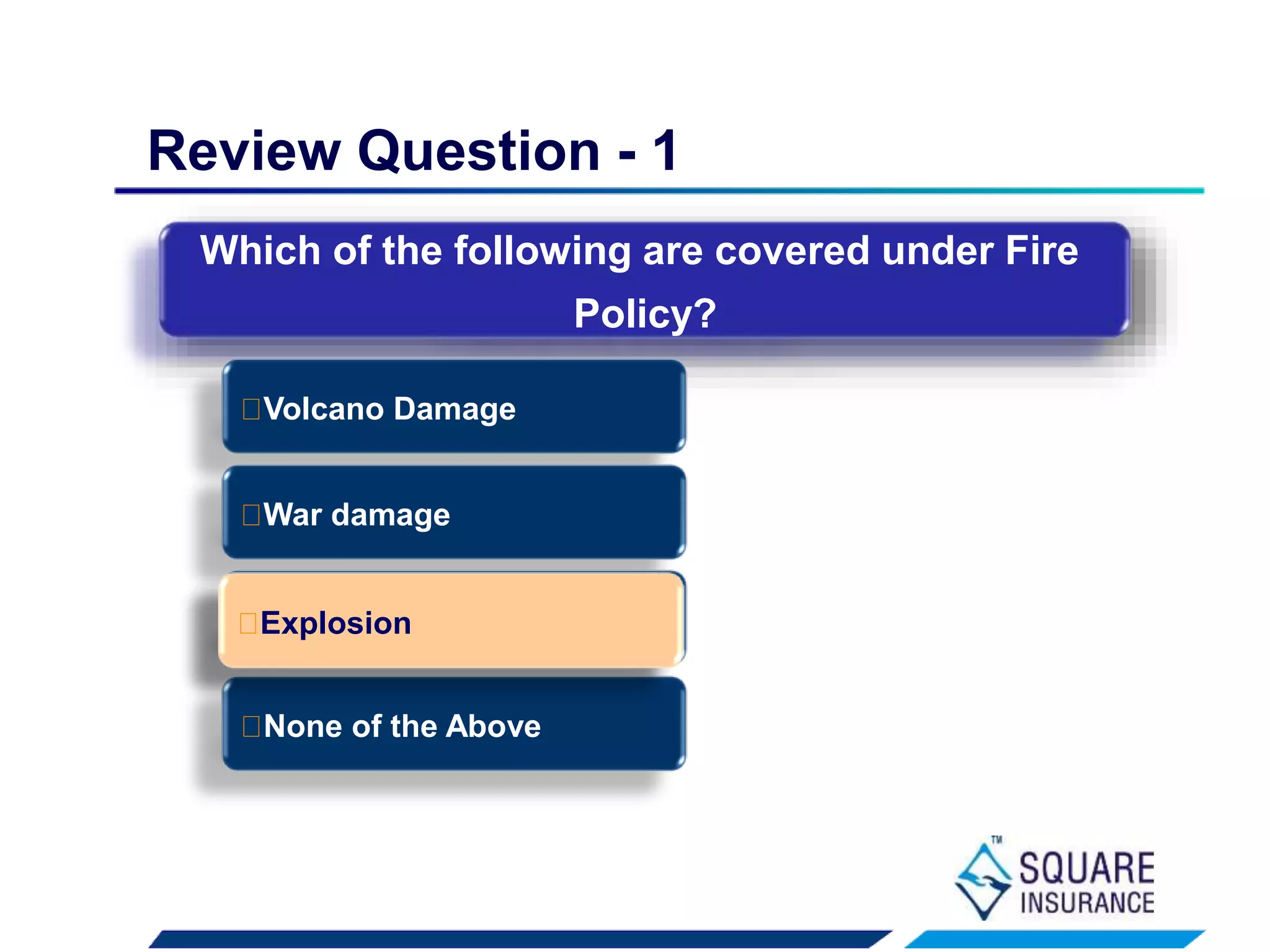 Review Question - 1

Which of the following are covered under Fire Policy?

Volcano Damage

War damage

Explosion

None of the Above

TM
SQUARE
INSURANCE